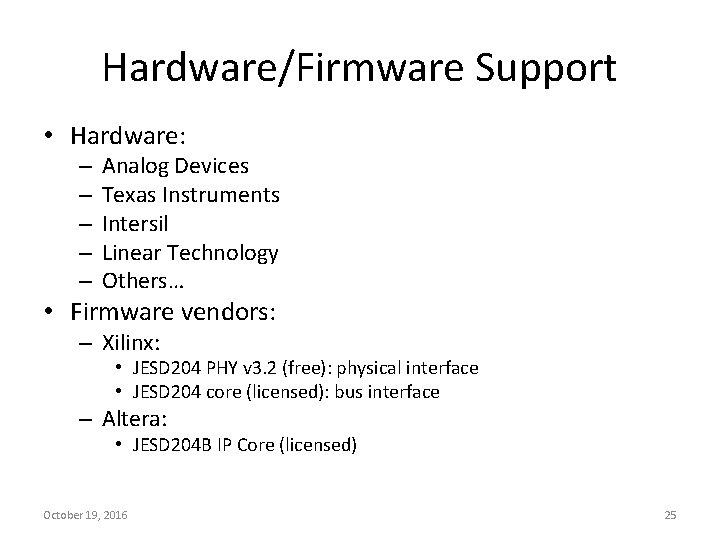 Hardware/Firmware Support

• Hardware:
– Analog Devices
– Texas Instruments
– Intersil
– Linear Technology
– Others…

• Firmware vendors:
– Xilinx:
• JESD204 PHY v3.2 (free): physical interface
• JESD204 core (licensed): bus interface
– Altera:
• JESD204B IP Core (licensed)

October 19, 2016

25